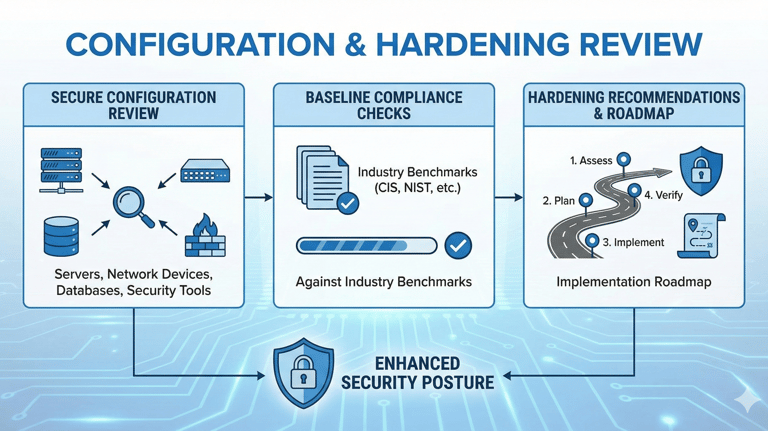 CONFIGURATION & HARDENING REVIEW

SECURE CONFIGURATION REVIEW

Servers, Network Devices, Databases, Security Tools

BASELINE COMPLIANCE CHECKS

Industry Benchmarks (CIS, NIST, etc.)

Against Industry Benchmarks

HARDENING RECOMMENDATIONS & ROADMAP

1. Assess
2. Plan
3. Implement
4. Verify

Implementation Roadmap

ENHANCED SECURITY POSTURE